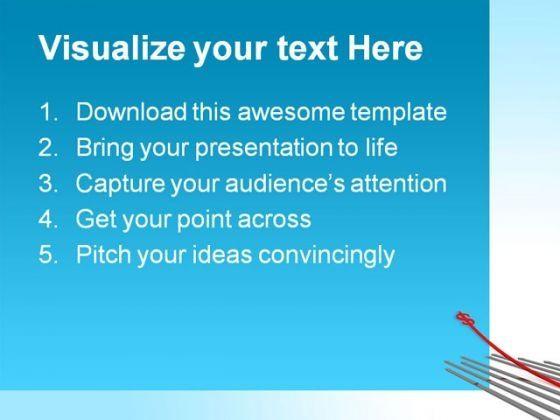 Visualize your text Here

1. Download this awesome template
2. Bring your presentation to life
3. Capture your audience's attention
4. Get your point across
5. Pitch your ideas convincingly

$